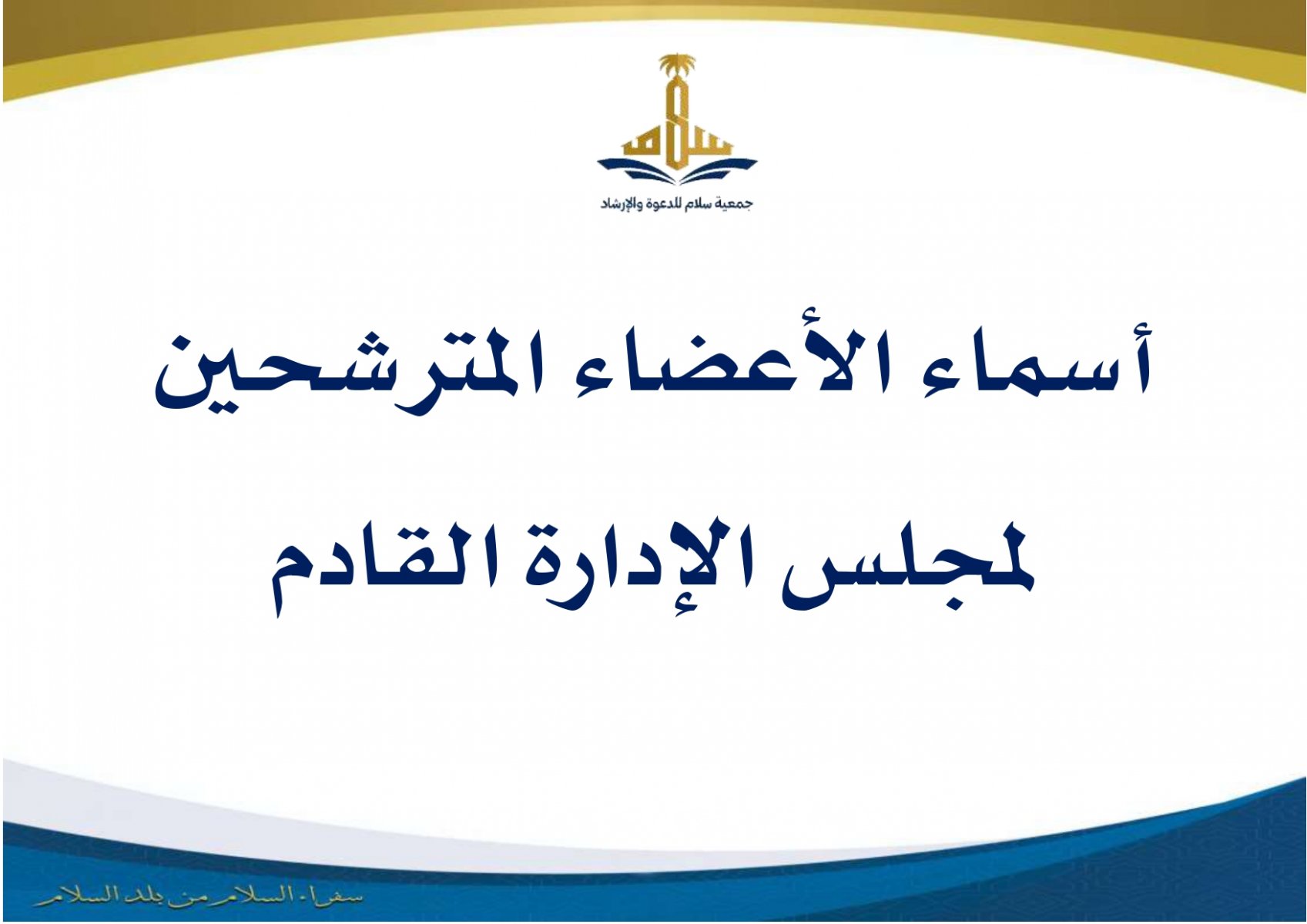 سلام

جمعية سلام للدعوة والإرشاد

أسماء الأعضاء المترشحين

لمجلس الإدارة القادم

سفراء السلام من بلد السلام